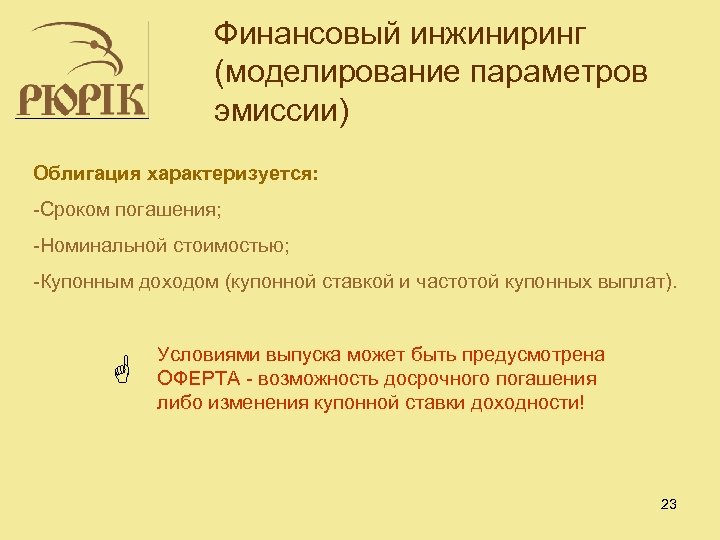 РЮРІК

Финансовый инжиниринг (моделирование параметров эмиссии)

Облигация характеризуется:

-Сроком погашения;

-Номинальной стоимостью;

-Купонным доходом (купонной ставкой и частотой купонных выплат).

Условиями выпуска может быть предусмотрена ОФЕРТА - возможность досрочного погашения либо изменения купонной ставки доходности!

23